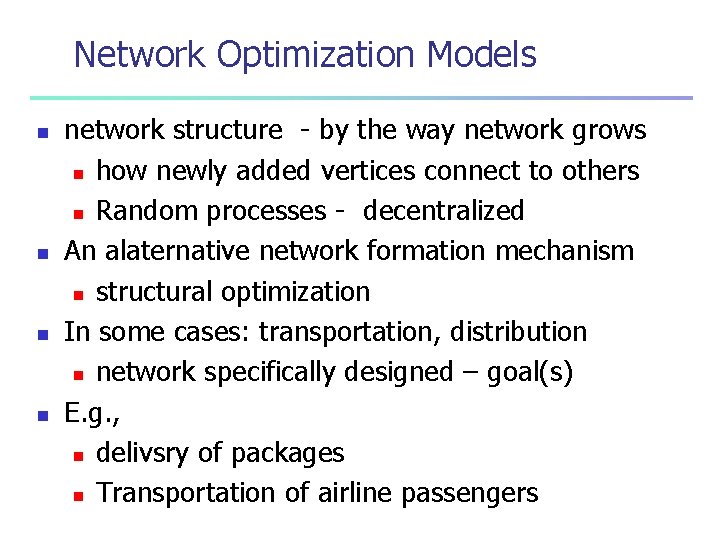 Network Optimization Models

- network structure - by the way network grows
  - how newly added vertices connect to others
  - Random processes - decentralized
- An alaternative network formation mechanism
  - structural optimization
- In some cases: transportation, distribution
  - network specifically designed – goal(s)
- E.g.,
  - delivsry of packages
  - Transportation of airline passengers